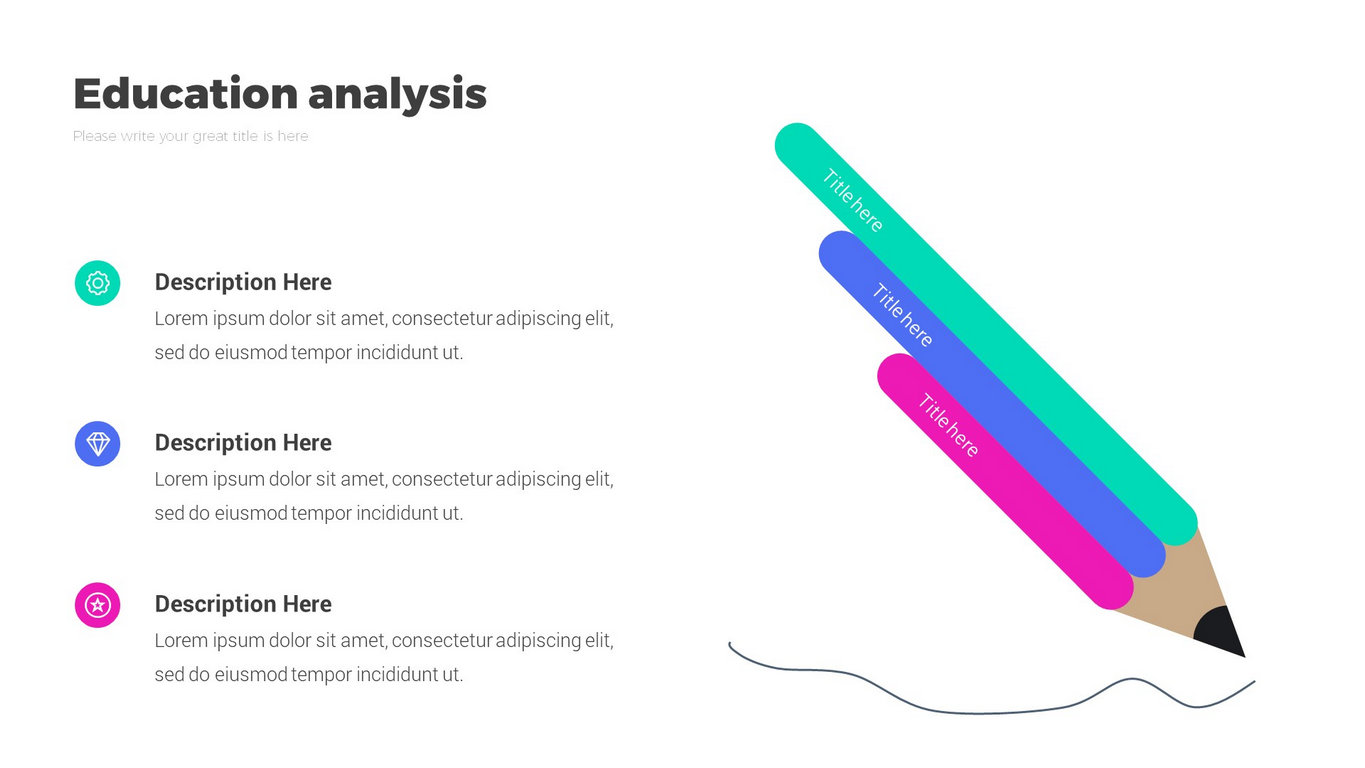 Education analysis

Please write your great title is here

Description Here
Lorem ipsum dolor sit amet, consectetur adipiscing elit, sed do eiusmod tempor incididunt ut.

Description Here
Lorem ipsum dolor sit amet, consectetur adipiscing elit, sed do eiusmod tempor incididunt ut.

Description Here
Lorem ipsum dolor sit amet, consectetur adipiscing elit, sed do eiusmod tempor incididunt ut.

Title here

Title here

Title here